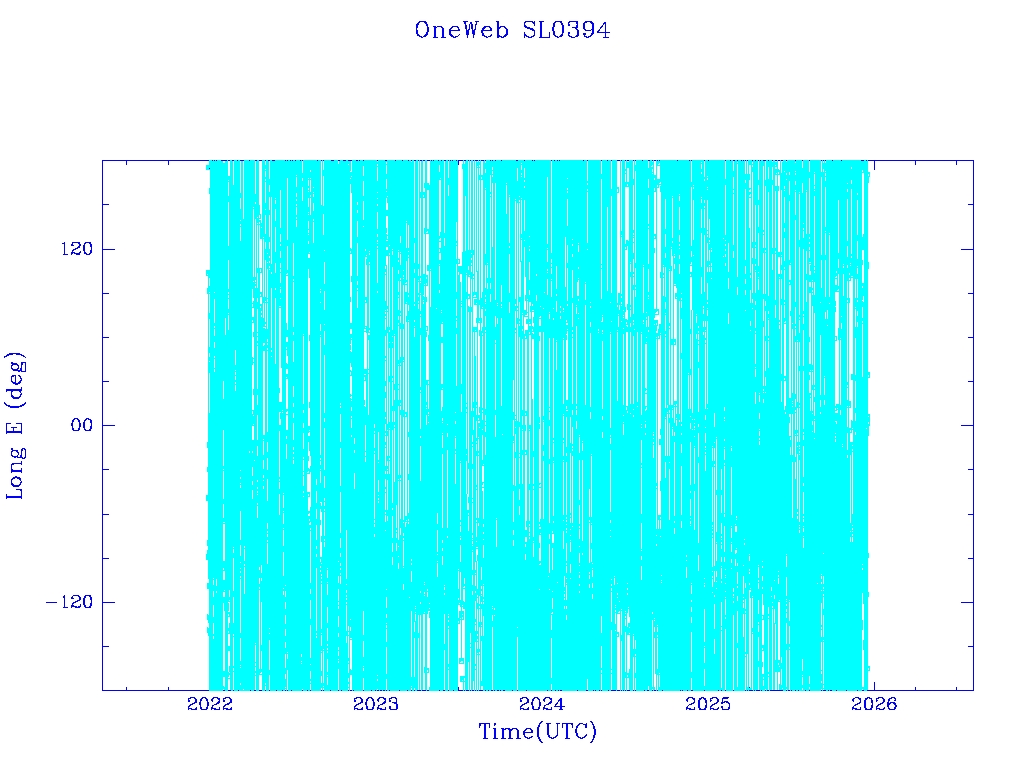 OneWeb SL0394

Long E (deg)

120

00

−120

2022
2023
2024
2025
2026

Time(UTC)